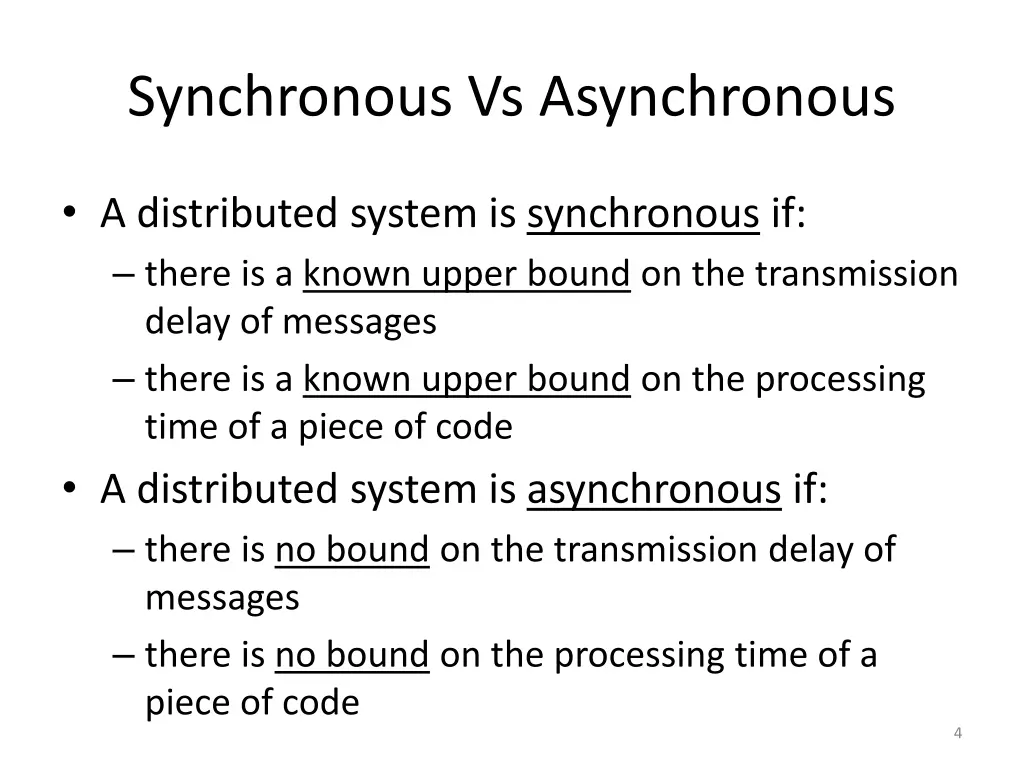 Synchronous Vs Asynchronous

• A distributed system is synchronous if:
– there is a known upper bound on the transmission delay of messages
– there is a known upper bound on the processing time of a piece of code

• A distributed system is asynchronous if:
– there is no bound on the transmission delay of messages
– there is no bound on the processing time of a piece of code

4